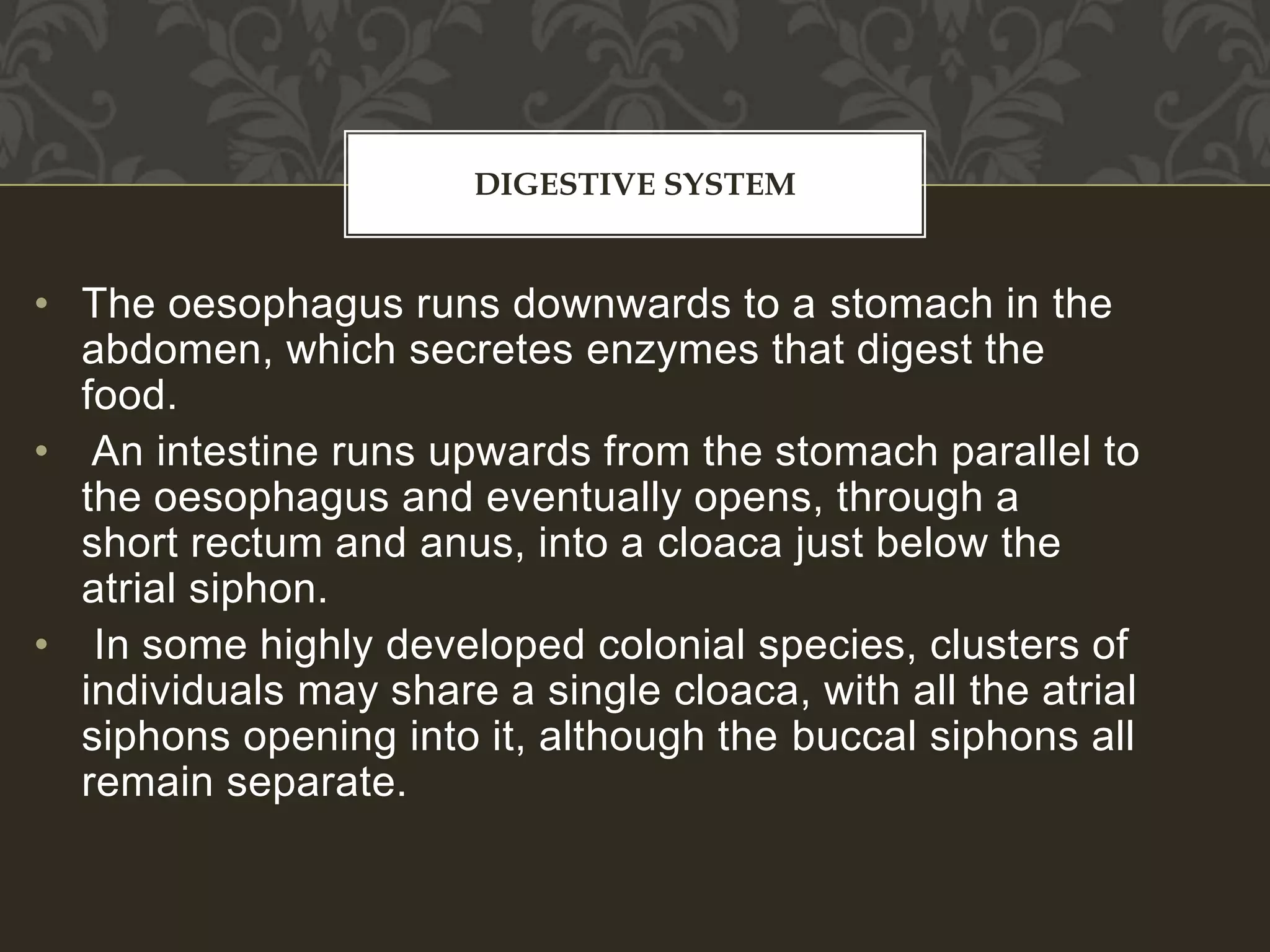 DIGESTIVE SYSTEM

• The oesophagus runs downwards to a stomach in the abdomen, which secretes enzymes that digest the food.
• An intestine runs upwards from the stomach parallel to the oesophagus and eventually opens, through a short rectum and anus, into a cloaca just below the atrial siphon.
• In some highly developed colonial species, clusters of individuals may share a single cloaca, with all the atrial siphons opening into it, although the buccal siphons all remain separate.